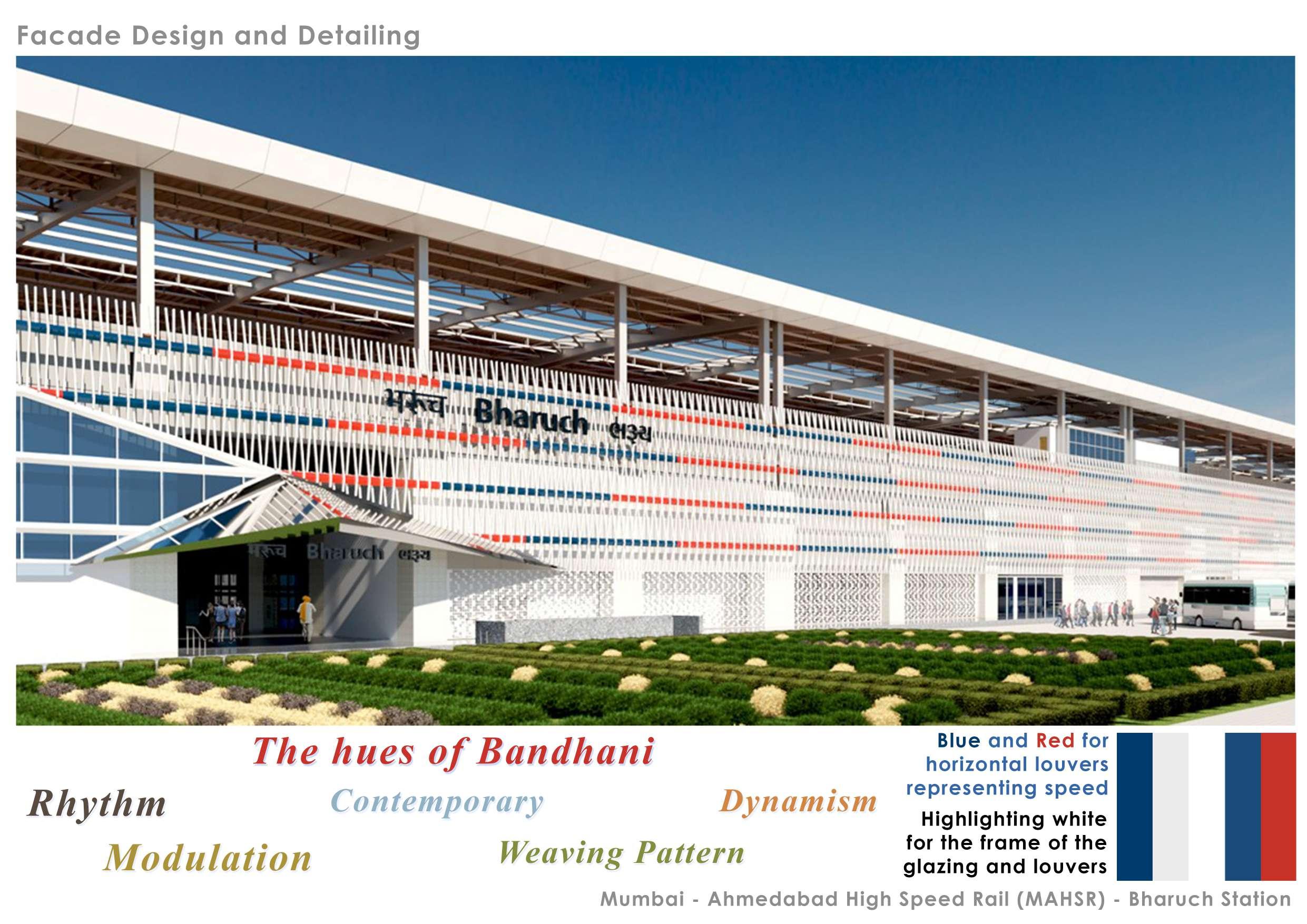 Facade Design and Detailing

भरूच Bharuch ભરૂચ

भरूच Bharuch ભરૂચ

The hues of Bandhani

Rhythm

Contemporary

Dynamism

Modulation

Weaving Pattern

Blue and Red for horizontal louvers representing speed

Highlighting white for the frame of the glazing and louvers

Mumbai - Ahmedabad High Speed Rail (MAHSR) - Bharuch Station